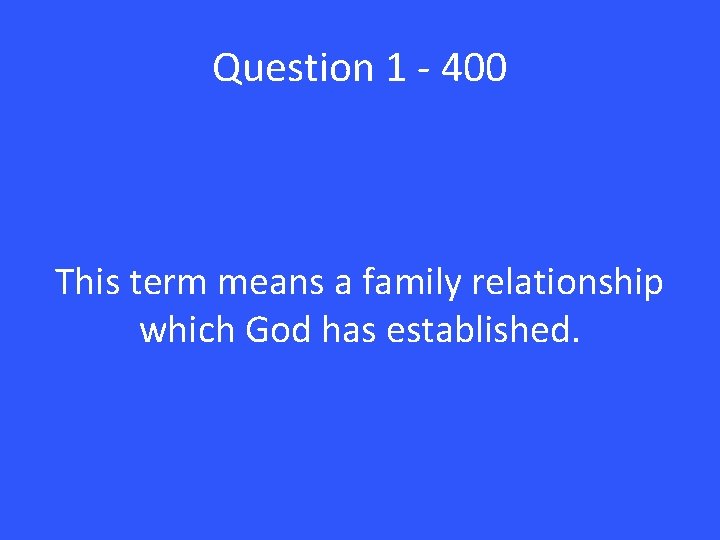 Question 1 - 400

This term means a family relationship which God has established.